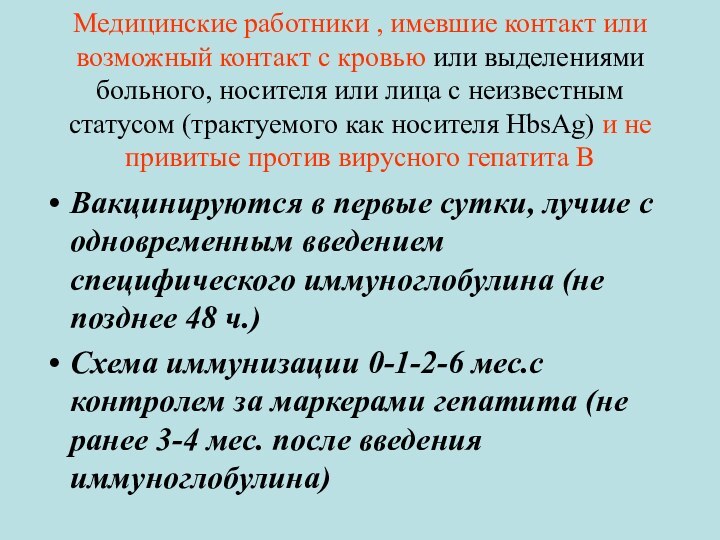 Медицинские работники , имевшие контакт или возможный контакт с кровью или выделениями больного, носителя или лица с неизвестным статусом (трактуемого как носителя HbsAg) и не привитые против вирусного гепатита В

• Вакцинируются в первые сутки, лучше с одновременным введением специфического иммуноглобулина (не позднее 48 ч.)

• Схема иммунизации 0-1-2-6 мес.с контролем за маркерами гепатита (не ранее 3-4 мес. после введения иммуноглобулина)